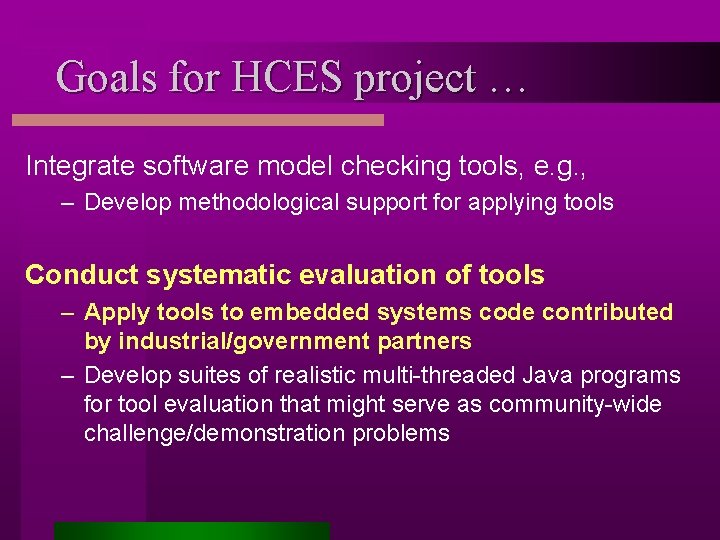 Goals for HCES project …

Integrate software model checking tools, e.g.,

– Develop methodological support for applying tools

Conduct systematic evaluation of tools

– Apply tools to embedded systems code contributed by industrial/government partners

– Develop suites of realistic multi-threaded Java programs for tool evaluation that might serve as community-wide challenge/demonstration problems